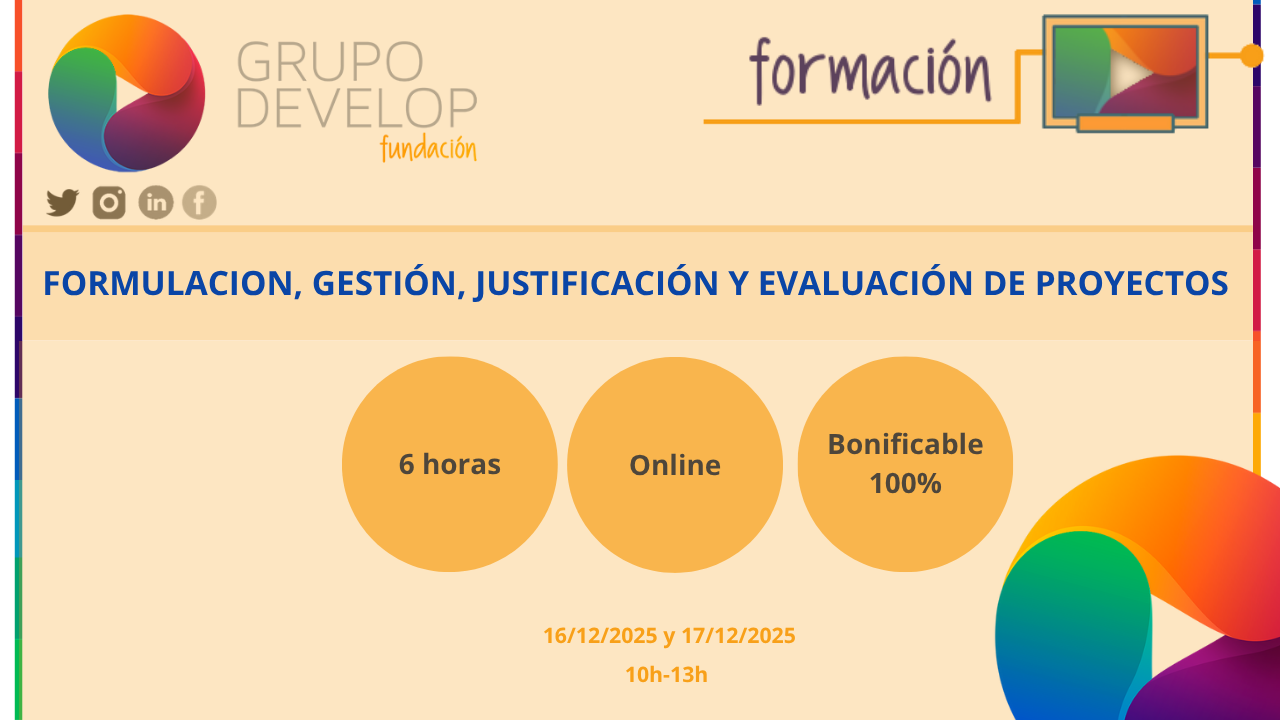 GRUPO DEVELOP
fundación

formación

FORMULACION, GESTIÓN, JUSTIFICACIÓN Y EVALUACIÓN DE PROYECTOS

6 horas

Online

Bonificable 100%

16/12/2025 y 17/12/2025

10h-13h